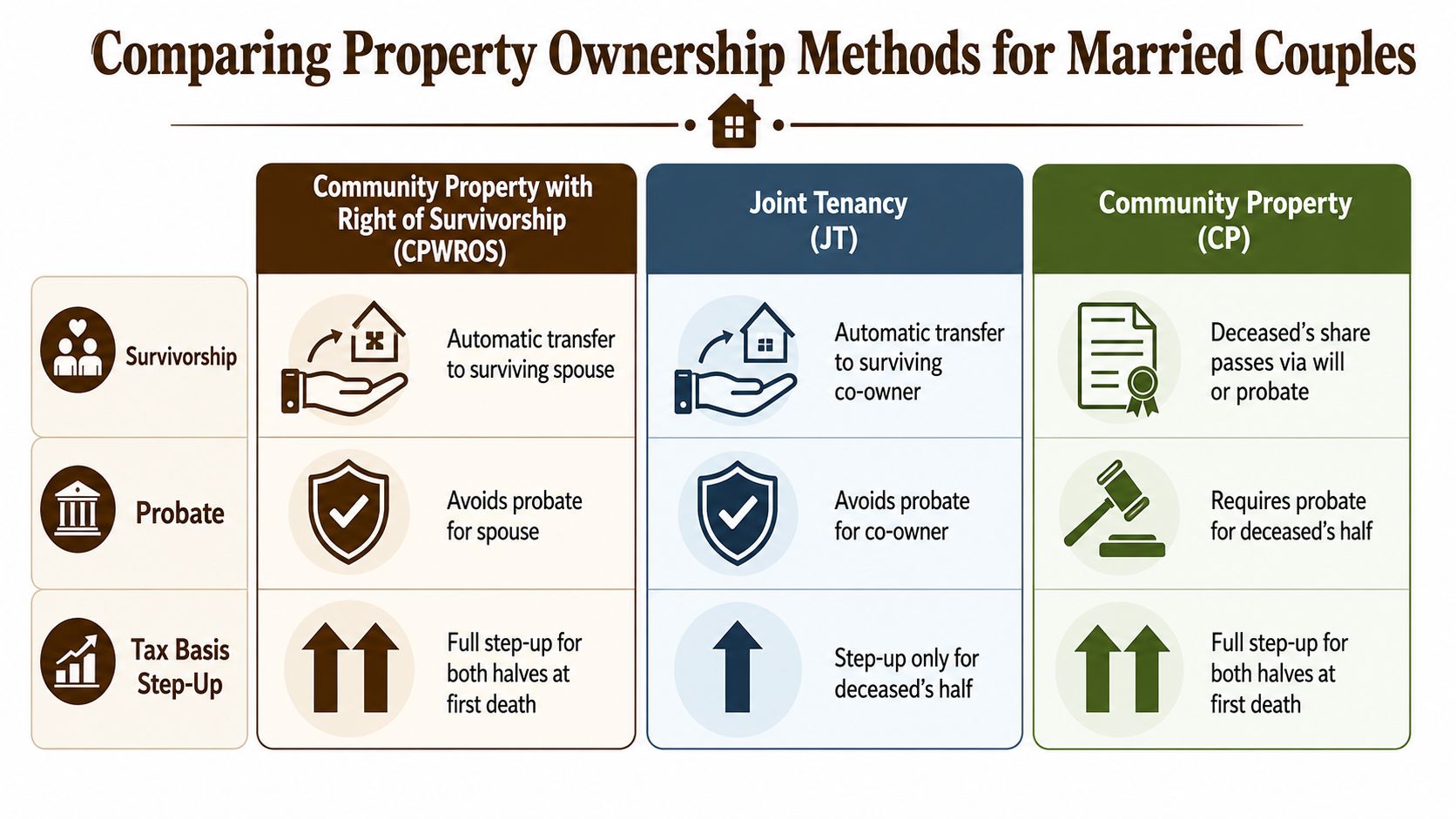 Comparing Property Ownership Methods for Married Couples

| | Community Property with Right of Survivorship (CPWROS) | Joint Tenancy (JT) | Community Property (CP) |
|---|---|---|---|
| Survivorship | Automatic transfer to surviving spouse | Automatic transfer to surviving co-owner | Deceased's share passes via will or probate |
| Probate | Avoids probate for spouse | Avoids probate for co-owner | Requires probate for deceased's half |
| Tax Basis Step-Up | Full step-up for both halves at first death | Step-up only for deceased's half | Full step-up for both halves at first death |